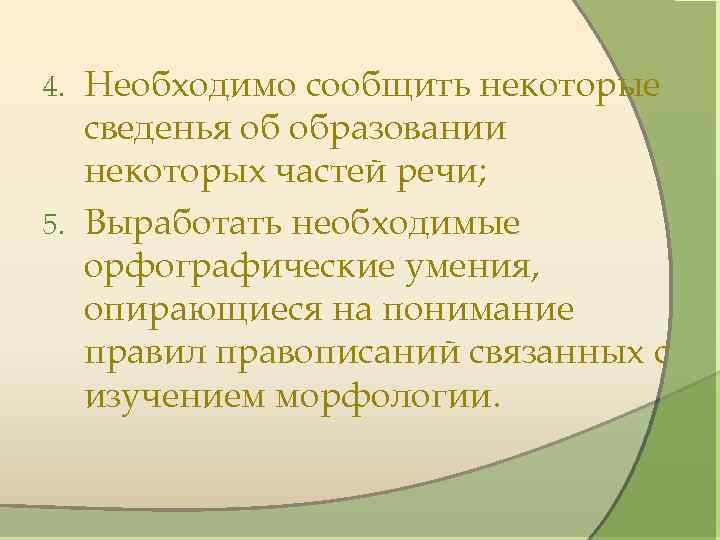 4. Необходимо сообщить некоторые сведенья об образовании некоторых частей речи;

5. Выработать необходимые орфографические умения, опирающиеся на понимание правил правописаний связанных с изучением морфологии.